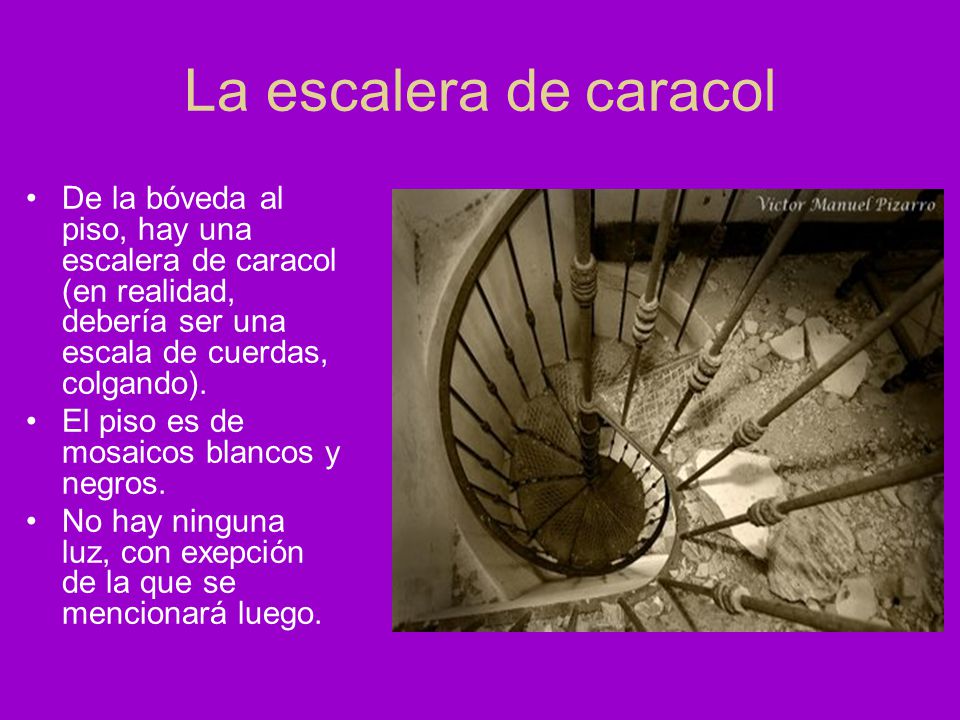 La escalera de caracol

• De la bóveda al piso, hay una escalera de caracol (en realidad, debería ser una escala de cuerdas, colgando).
• El piso es de mosaicos blancos y negros.
• No hay ninguna luz, con exepción de la que se mencionará luego.

Victor Manuel Pizarro